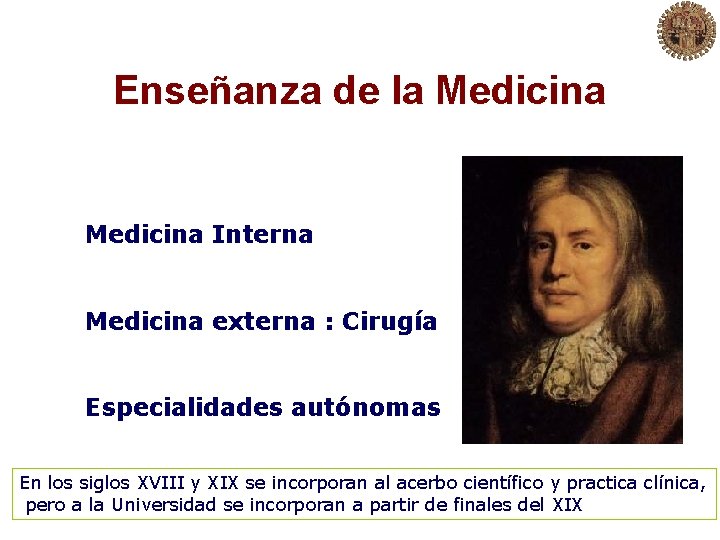 Enseñanza de la Medicina

Medicina Interna

Medicina externa : Cirugía

Especialidades autónomas

En los siglos XVIII y XIX se incorporan al acerbo científico y practica clínica, pero a la Universidad se incorporan a partir de finales del XIX